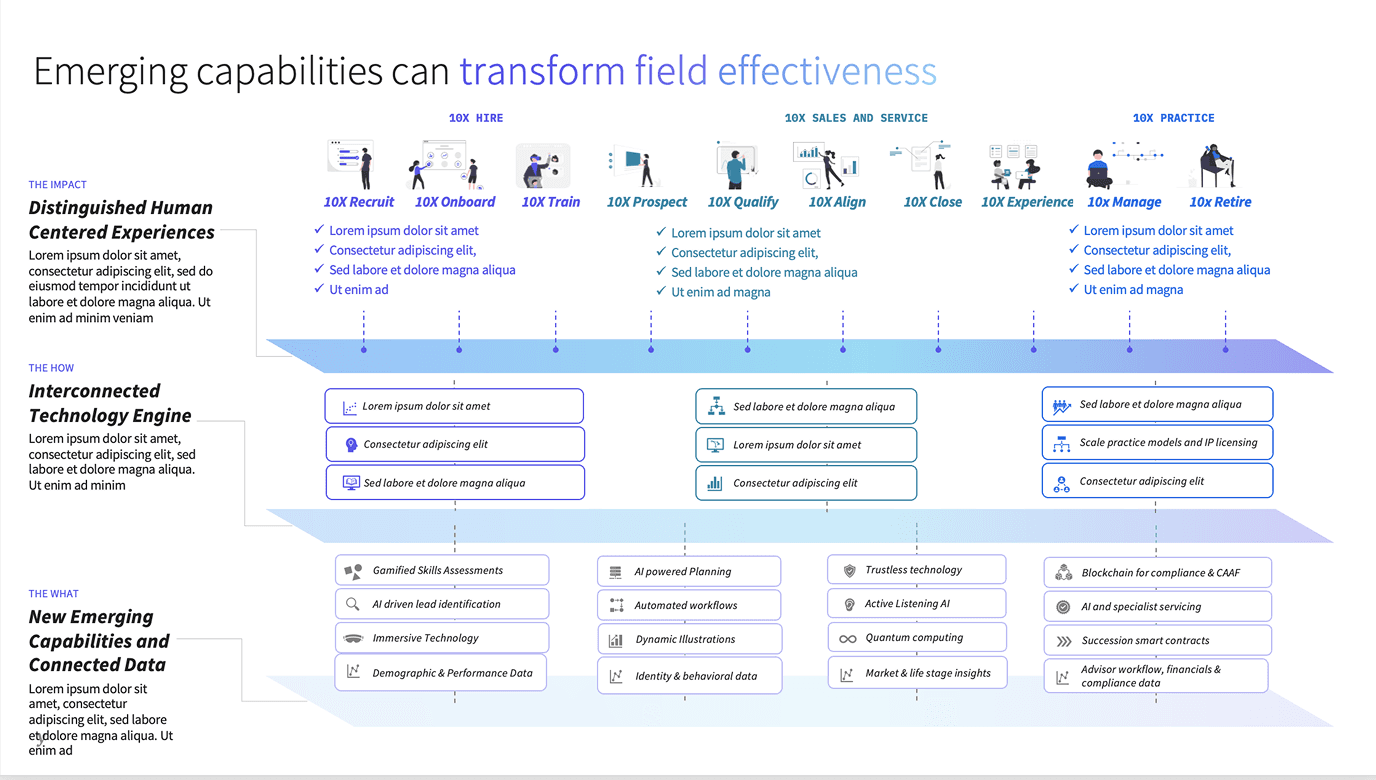 Emerging capabilities can transform field effectiveness

10X HIRE

10X SALES AND SERVICE

10X PRACTICE

10X Recruit 10X Onboard 10X Train 10X Prospect 10X Qualify 10X Align 10X Close 10X Experience 10x Manage 10x Retire

THE IMPACT
Distinguished Human Centered Experiences
Lorem ipsum dolor sit amet, consectetur adipiscing elit, sed do eiusmod tempor incididunt ut labore et dolore magna aliqua. Ut enim ad minim veniam

✓ Lorem ipsum dolor sit amet
✓ Consectetur adipiscing elit,
✓ Sed labore et dolore magna aliqua
✓ Ut enim ad

✓ Lorem ipsum dolor sit amet
✓ Consectetur adipiscing elit,
✓ Sed labore et dolore magna aliqua
✓ Ut enim ad magna

✓ Lorem ipsum dolor sit amet
✓ Consectetur adipiscing elit,
✓ Sed labore et dolore magna aliqua
✓ Ut enim ad magna

THE HOW
Interconnected Technology Engine
Lorem ipsum dolor sit amet, consectetur adipiscing elit, sed labore et dolore magna aliqua. Ut enim ad minim

Lorem ipsum dolor sit amet
Consectetur adipiscing elit
Sed labore et dolore magna aliqua

Sed labore et dolore magna aliqua
Lorem ipsum dolor sit amet
Consectetur adipiscing elit

Sed labore et dolore magna aliqua
Scale practice models and IP licensing
Consectetur adipiscing elit

THE WHAT
New Emerging Capabilities and Connected Data
Lorem ipsum dolor sit amet, consectetur adipiscing elit, sed labore et dolore magna aliqua. Ut enim ad

Gamified Skills Assessments
AI driven lead identification
Immersive Technology
Demographic & Performance Data

AI powered Planning
Automated workflows
Dynamic Illustrations
Identity & behavioral data

Trustless technology
Active Listening AI
Quantum computing
Market & life stage insights

Blockchain for compliance & CAAF
AI and specialist servicing
Succession smart contracts
Advisor workflow, financials & compliance data